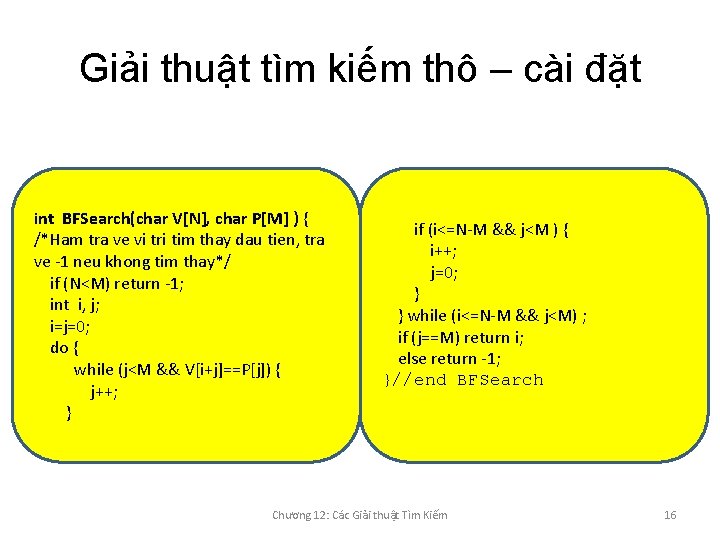 Giải thuật tìm kiếm thô – cài đặt

int BFSearch(char V[N], char P[M] ) {
/*Ham tra ve vi tri tim thay dau tien, tra ve -1 neu khong tim thay*/
if (N<M) return -1;
int i, j;
i=j=0;
do {
while (j<M && V[i+j]==P[j]) {
j++;
}

if (i<=N-M && j<M ) {
i++;
j=0;
}
} while (i<=N-M && j<M) ;
if (j==M) return i;
else return -1;
}//end BFSearch

Chương 12: Các Giải thuật Tìm Kiếm

16